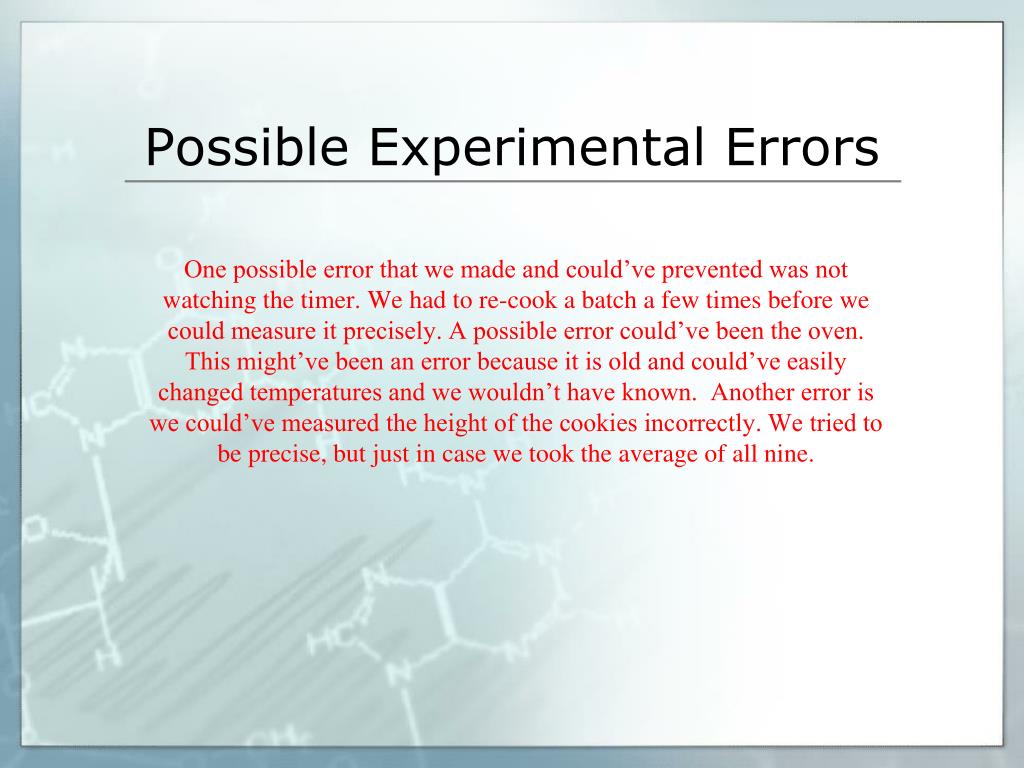 Possible Experimental Errors

One possible error that we made and could've prevented was not watching the timer. We had to re-cook a batch a few times before we could measure it precisely. A possible error could've been the oven. This might've been an error because it is old and could've easily changed temperatures and we wouldn't have known. Another error is we could've measured the height of the cookies incorrectly. We tried to be precise, but just in case we took the average of all nine.